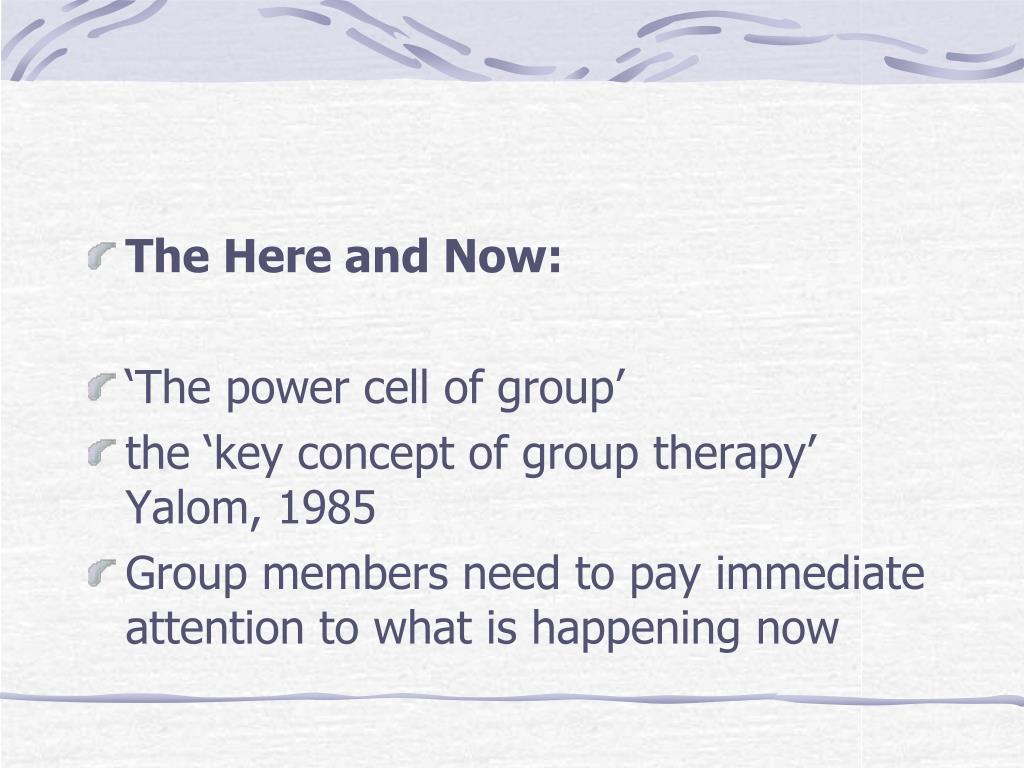 The Here and Now:

‘The power cell of group’

the ‘key concept of group therapy’ Yalom, 1985

Group members need to pay immediate attention to what is happening now